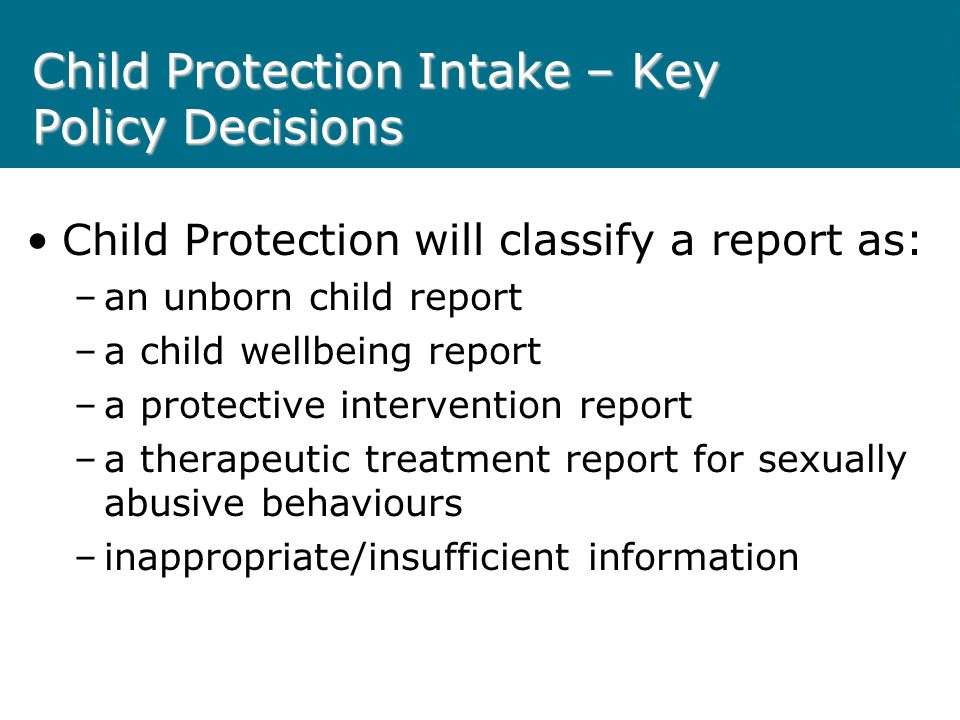 Child Protection Intake – Key Policy Decisions

• Child Protection will classify a report as:
– an unborn child report
– a child wellbeing report
– a protective intervention report
– a therapeutic treatment report for sexually abusive behaviours
– inappropriate/insufficient information